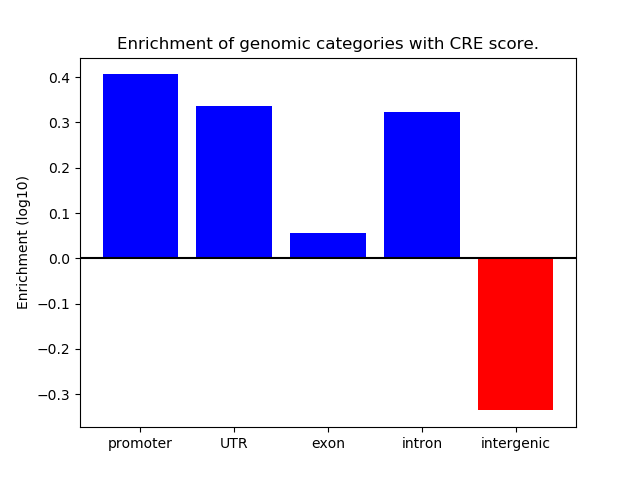 Enrichment of genomic categories with CRE score.

Enrichment (log10)

0.4
0.3
0.2
0.1
0.0
−0.1
−0.2
−0.3

promoter
UTR
exon
intron
intergenic